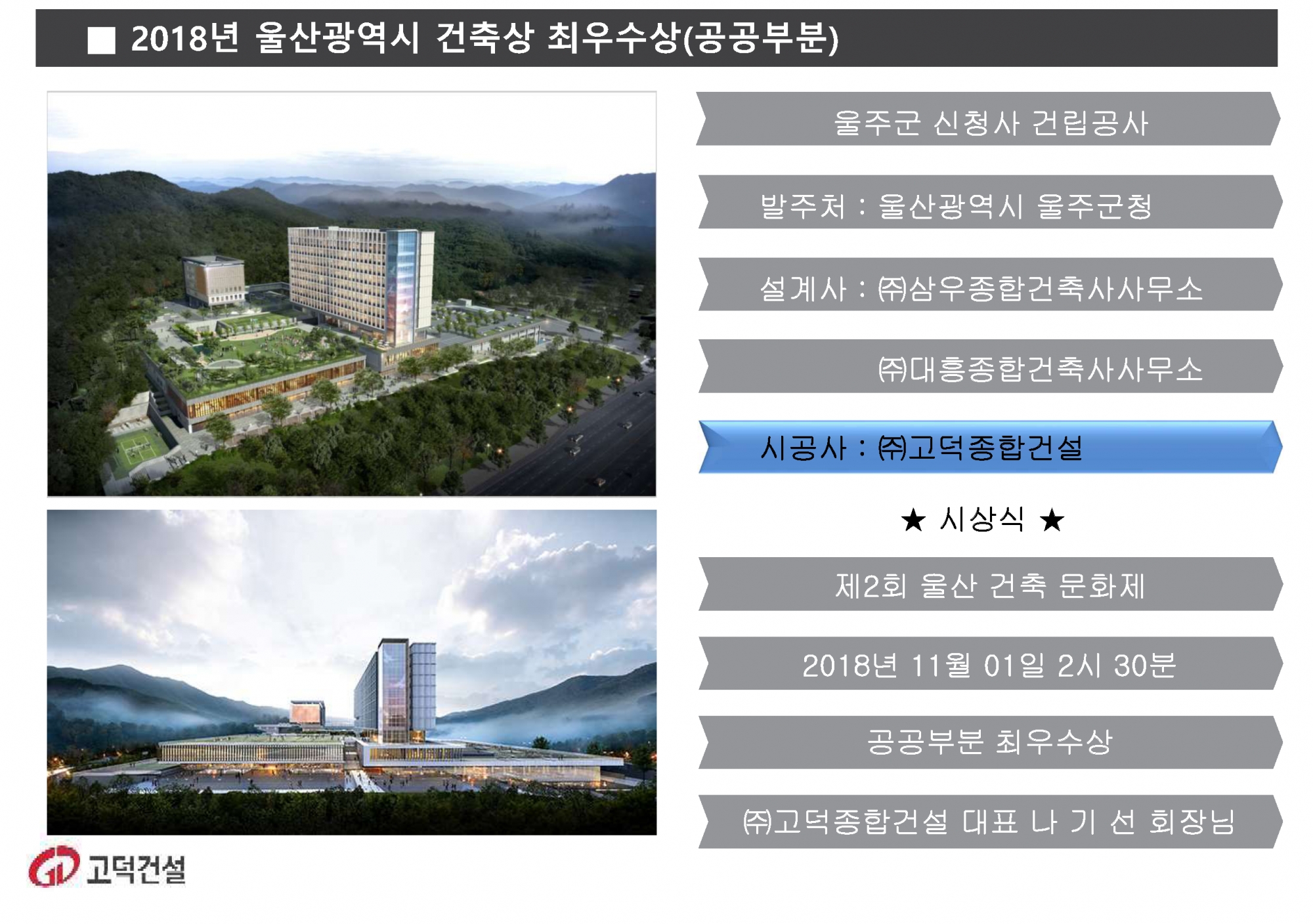 ■ 2018년 울산광역시 건축상 최우수상(공공부분)

울주군 신청사 건립공사

발주처 : 울산광역시 울주군청

설계사 : ㈜삼우종합건축사사무소

㈜대흥종합건축사사무소

시공사 : ㈜고덕종합건설

★ 시상식 ★

제2회 울산 건축 문화제

2018년 11월 01일 2시 30분

공공부분 최우수상

㈜고덕종합건설 대표 나 기 선 회장님

고덕건설